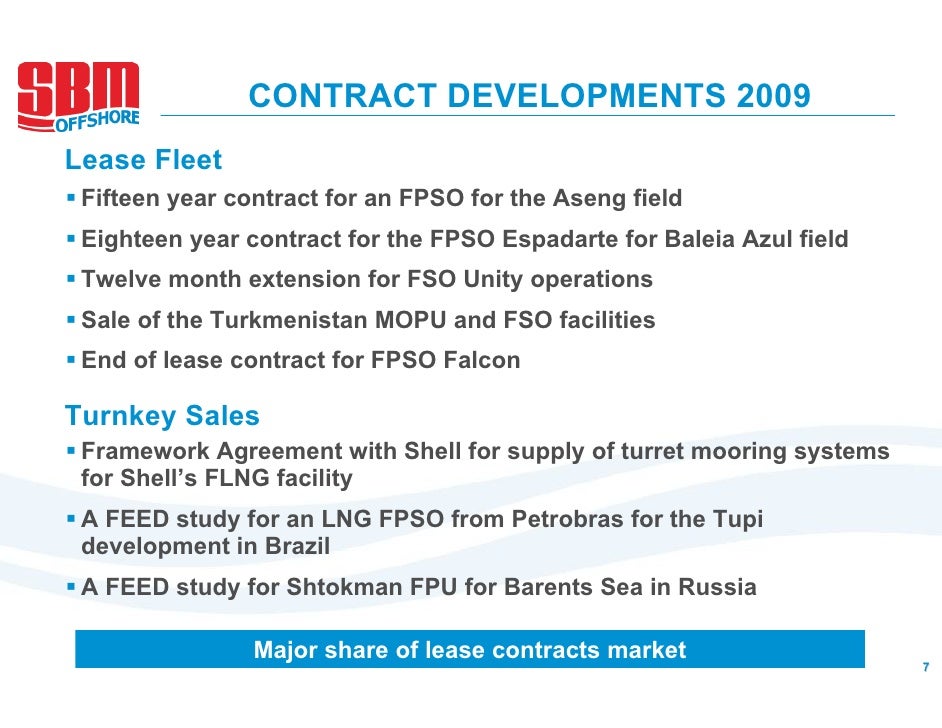 SBM OFFSHORE

CONTRACT DEVELOPMENTS 2009

Lease Fleet

▪ Fifteen year contract for an FPSO for the Aseng field

▪ Eighteen year contract for the FPSO Espadarte for Baleia Azul field

▪ Twelve month extension for FSO Unity operations

▪ Sale of the Turkmenistan MOPU and FSO facilities

▪ End of lease contract for FPSO Falcon

Turnkey Sales

▪ Framework Agreement with Shell for supply of turret mooring systems for Shell's FLNG facility

▪ A FEED study for an LNG FPSO from Petrobras for the Tupi development in Brazil

▪ A FEED study for Shtokman FPU for Barents Sea in Russia

Major share of lease contracts market

7